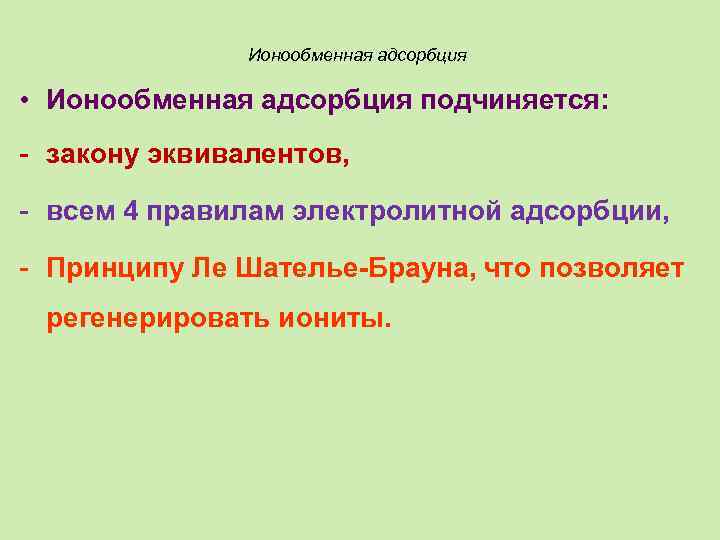 Ионообменная адсорбция

• Ионообменная адсорбция подчиняется:

- закону эквивалентов,

- всем 4 правилам электролитной адсорбции,

- Принципу Ле Шателье-Брауна, что позволяет регенерировать иониты.